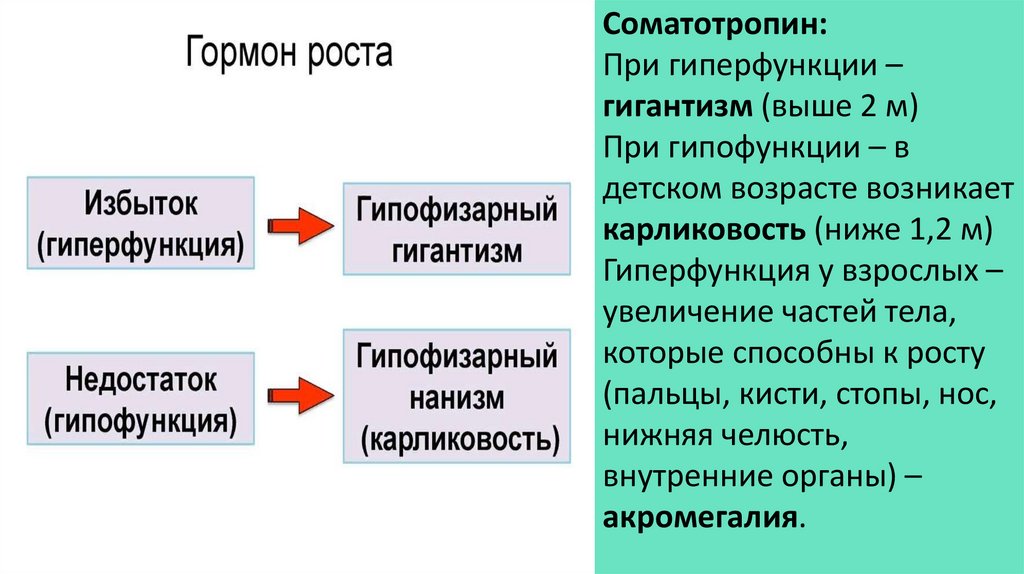 Гормон роста

Избыток (гиперфункция)

Гипофизарный гигантизм

Недостаток (гипофункция)

Гипофизарный нанизм (карликовость)

Соматотропин:
При гиперфункции – гигантизм (выше 2 м)
При гипофункции – в детском возрасте возникает карликовость (ниже 1,2 м)
Гиперфункция у взрослых – увеличение частей тела, которые способны к росту (пальцы, кисти, стопы, нос, нижняя челюсть, внутренние органы) – акромегалия.